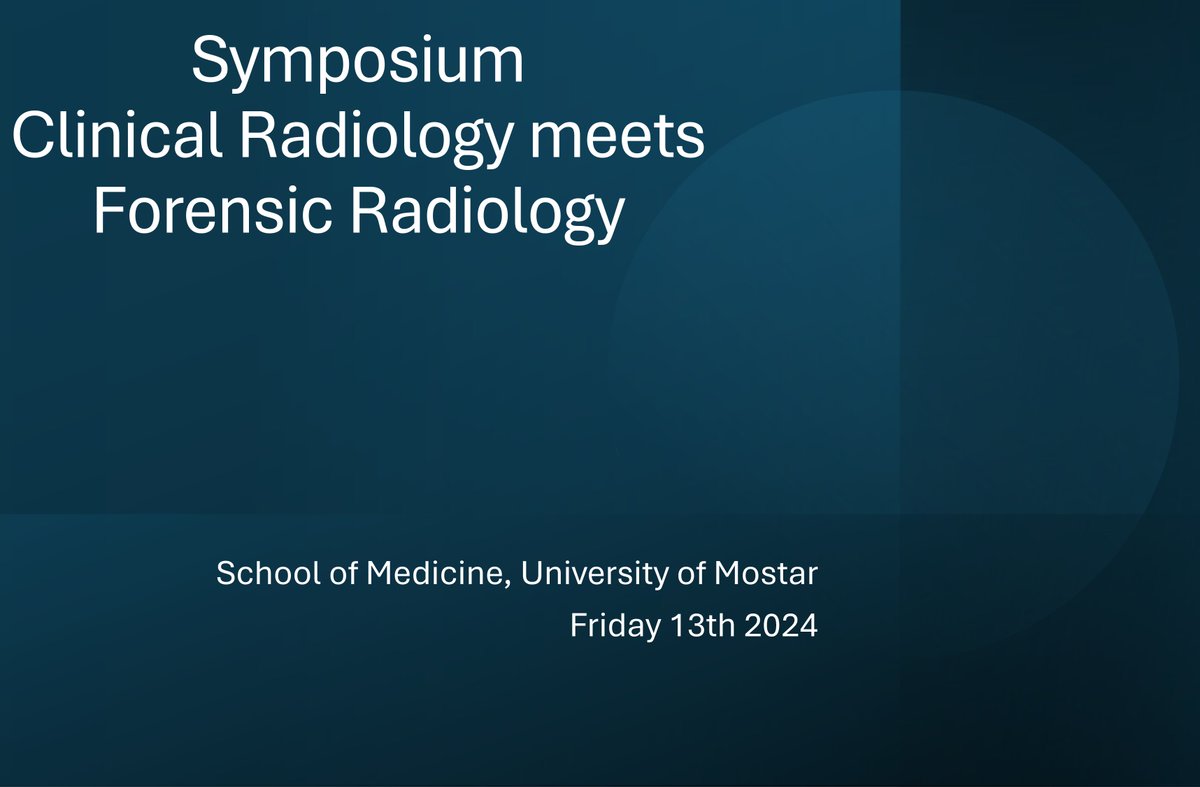 Symposium
Clinical Radiology meets
Forensic Radiology

School of Medicine, University of Mostar
Friday 13th 2024